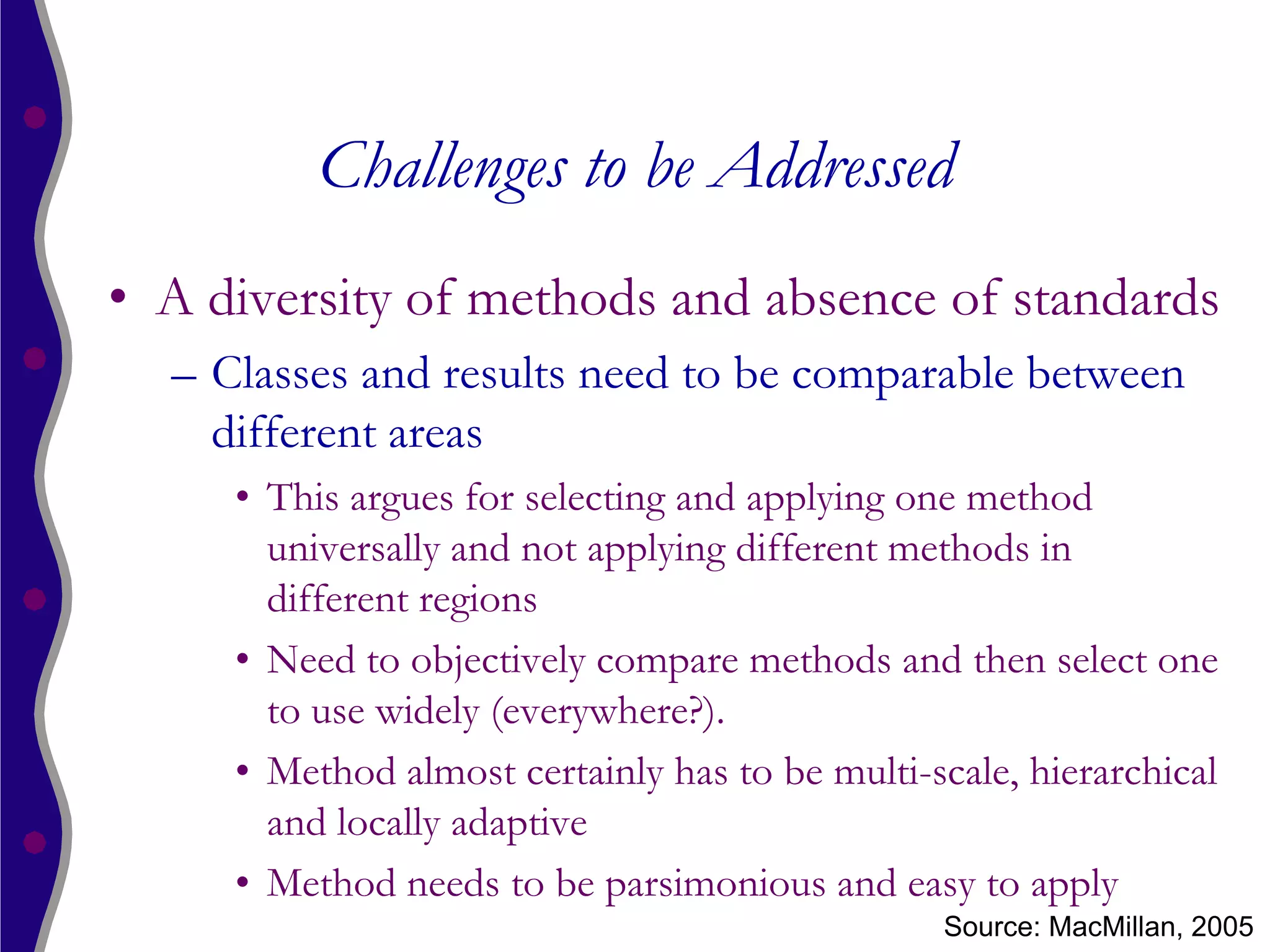 Challenges to be Addressed

• A diversity of methods and absence of standards

– Classes and results need to be comparable between different areas

• This argues for selecting and applying one method universally and not applying different methods in different regions

• Need to objectively compare methods and then select one to use widely (everywhere?).

• Method almost certainly has to be multi-scale, hierarchical and locally adaptive

• Method needs to be parsimonious and easy to apply

Source: MacMillan, 2005